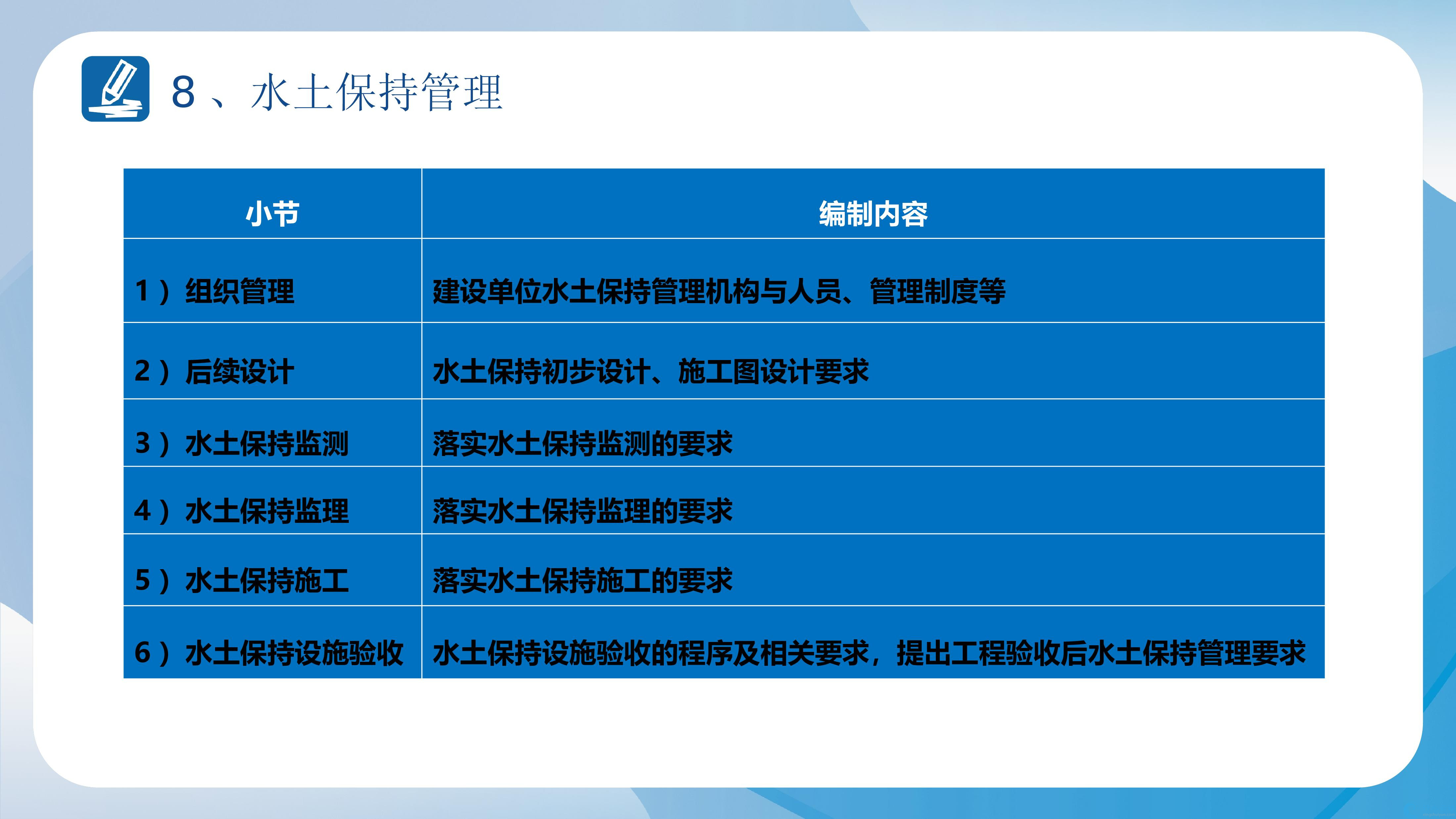 8、水土保持管理

| 小节 | 编制内容 |
|---|---|
| 1）组织管理 | 建设单位水土保持管理机构与人员、管理制度等 |
| 2）后续设计 | 水土保持初步设计、施工图设计要求 |
| 3）水土保持监测 | 落实水土保持监测的要求 |
| 4）水土保持监理 | 落实水土保持监理的要求 |
| 5）水土保持施工 | 落实水土保持施工的要求 |
| 6）水土保持设施验收 | 水土保持设施验收的程序及相关要求，提出工程验收后水土保持管理要求 |